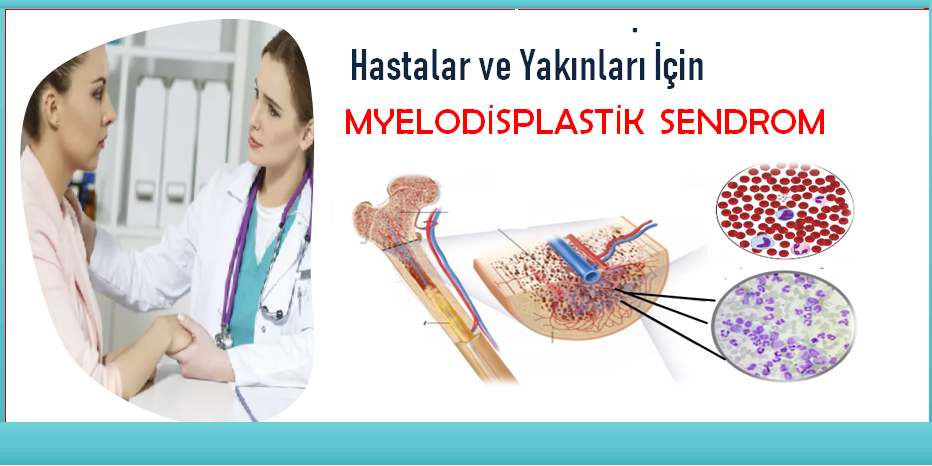 Hastalar ve Yakınları İçin

MYELODİSPLASTİK SENDROM